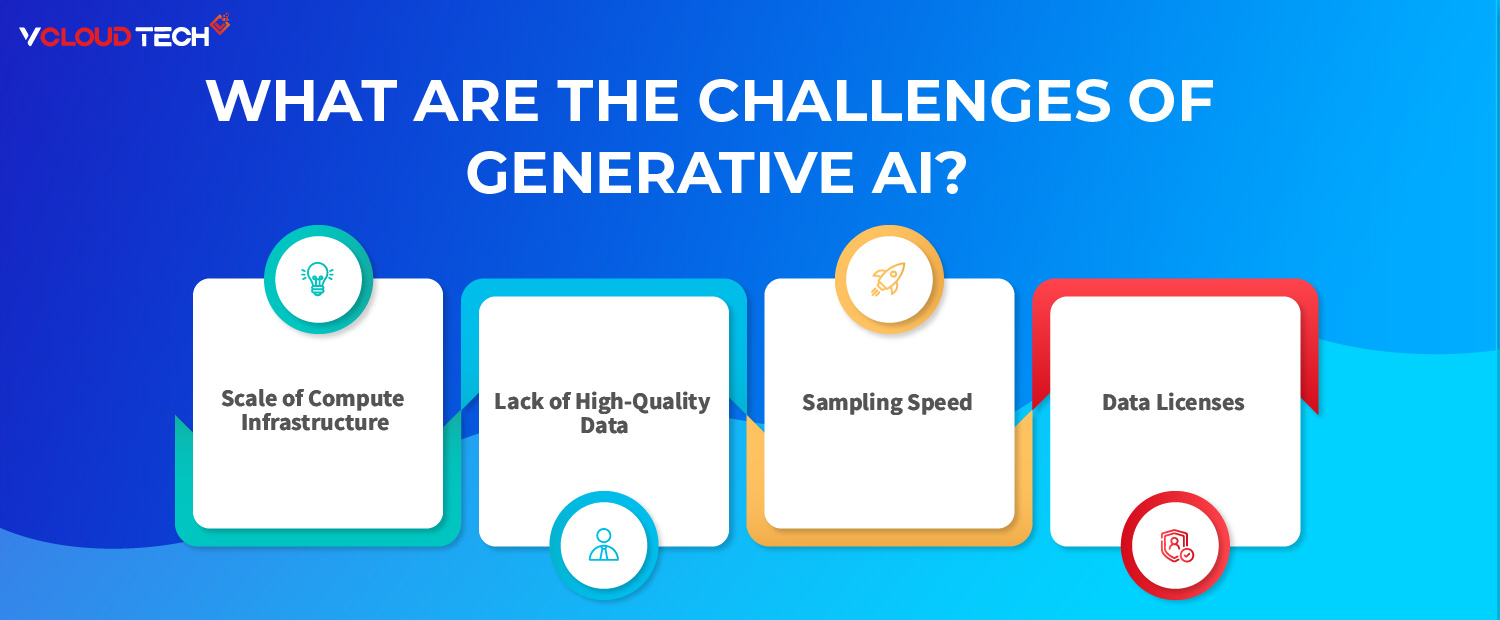 VCLOUD TECH

WHAT ARE THE CHALLENGES OF GENERATIVE AI?

Scale of Compute Infrastructure

Lack of High-Quality Data

Sampling Speed

Data Licenses